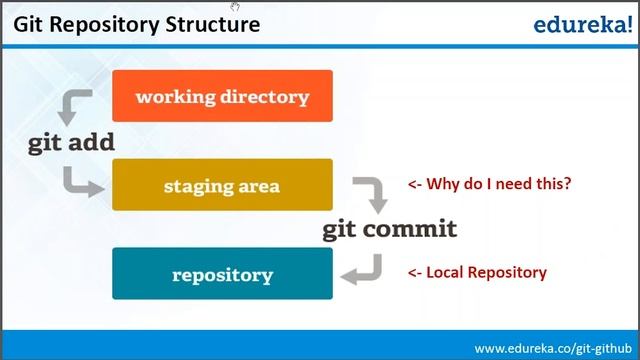 Git Repository Structure

edureka!

working directory

git add

staging area

<- Why do I need this?

git commit

repository

<- Local Repository

www.edureka.co/git-github